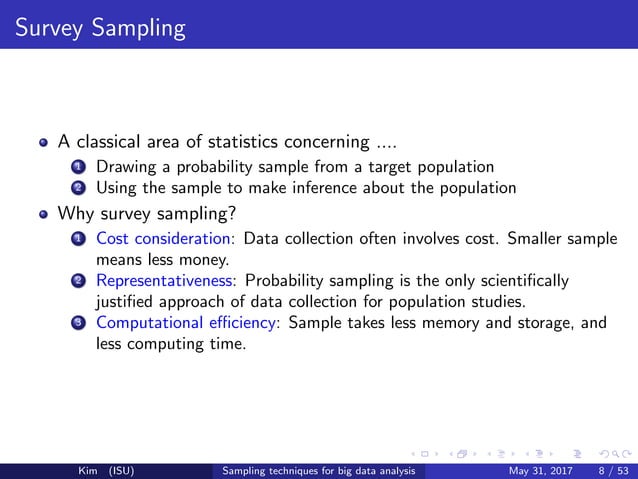 Survey Sampling

- A classical area of statistics concerning ....
  1. Drawing a probability sample from a target population
  2. Using the sample to make inference about the population
- Why survey sampling?
  1. Cost consideration: Data collection often involves cost. Smaller sample means less money.
  2. Representativeness: Probability sampling is the only scientifically justified approach of data collection for population studies.
  3. Computational efficiency: Sample takes less memory and storage, and less computing time.

Kim (ISU) Sampling techniques for big data analysis May 31, 2017 8 / 53